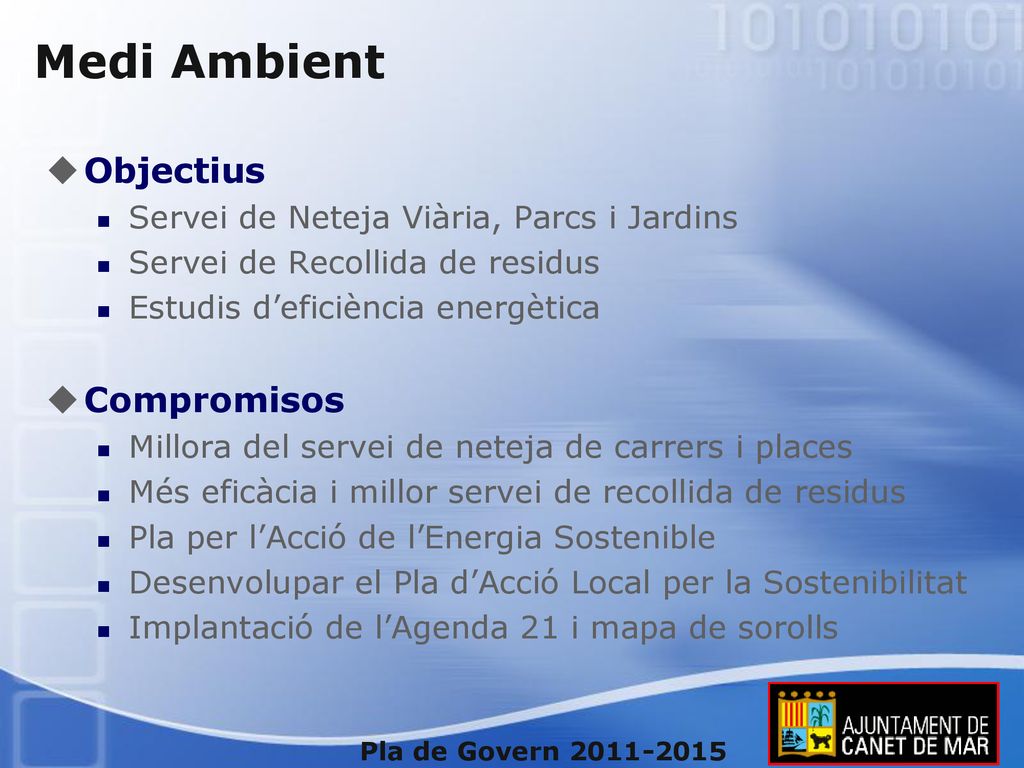 Medi Ambient

Objectius

Servei de Neteja Viària, Parcs i Jardins

Servei de Recollida de residus

Estudis d’eficiència energètica

Compromisos

Millora del servei de neteja de carrers i places

Més eficàcia i millor servei de recollida de residus

Pla per l’Acció de l’Energia Sostenible

Desenvolupar el Pla d’Acció Local per la Sostenibilitat

Implantació de l’Agenda 21 i mapa de sorolls

Pla de Govern 2011-2015

AJUNTAMENT DE CANET DE MAR